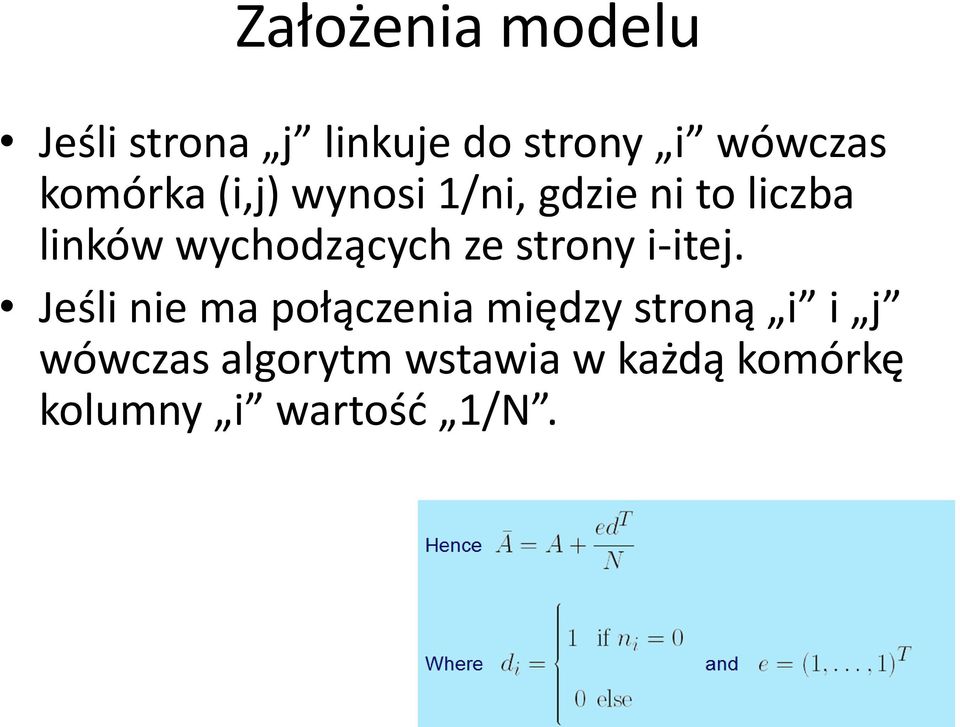 Założenia modelu

• Jeśli strona „j” linkuje do strony „i” wówczas komórka (i,j) wynosi 1/ni, gdzie ni to liczba linków wychodzących ze strony i-itej.

• Jeśli nie ma połączenia między stroną „i” i „j” wówczas algorytm wstawia w każdą komórkę kolumny „i” wartość „1/N”.

Hence $\bar{A} = A + \frac{ed^T}{N}$

Where $d_i = \begin{cases} 1 & \text{if } n_i = 0 \\ 0 & \text{else} \end{cases}$ and $e = (1, \ldots, 1)^T$